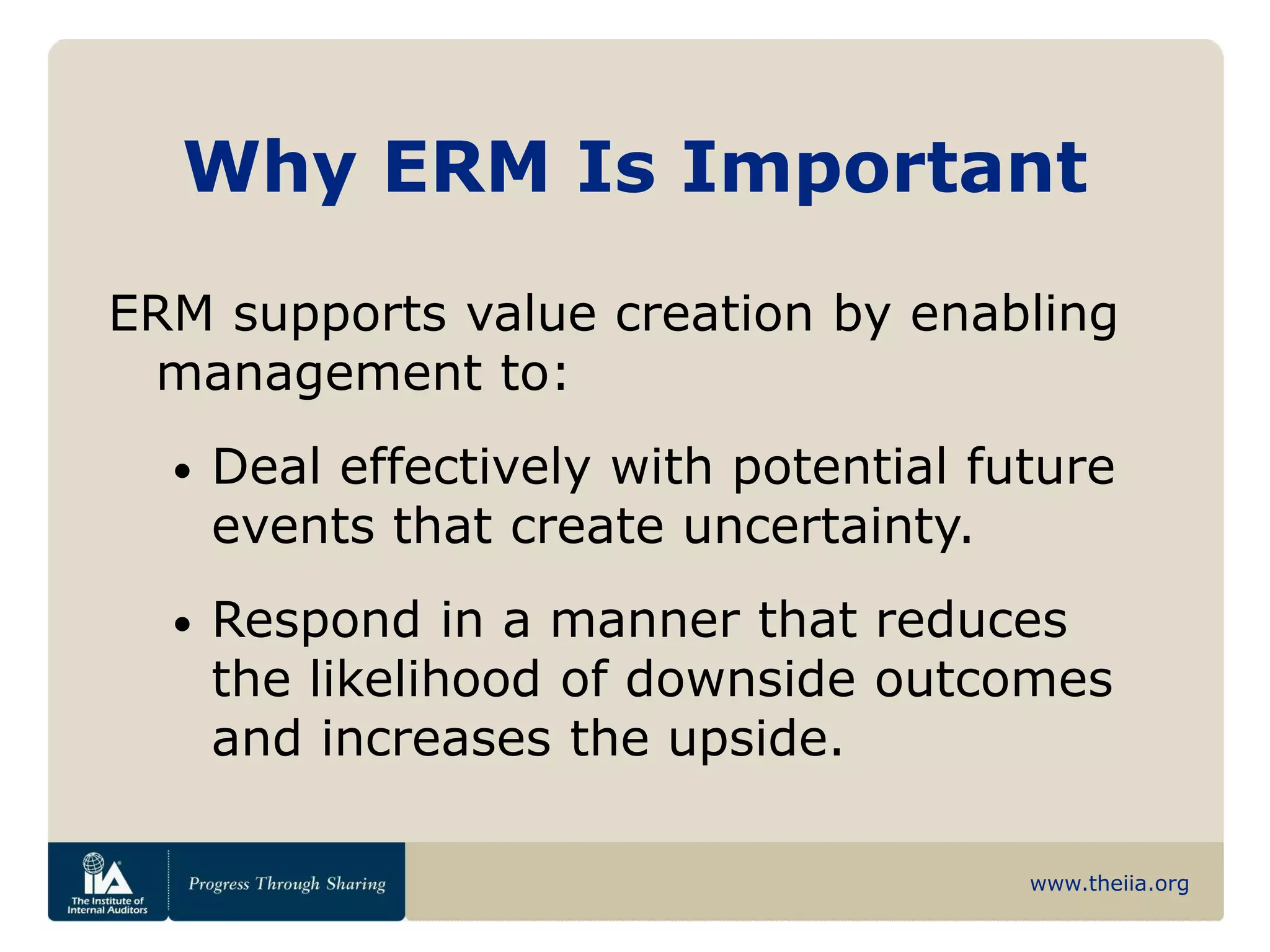 Why ERM Is Important

ERM supports value creation by enabling management to:

• Deal effectively with potential future events that create uncertainty.

• Respond in a manner that reduces the likelihood of downside outcomes and increases the upside.

IIA
The Institute of Internal Auditors

Progress Through Sharing

www.theiia.org